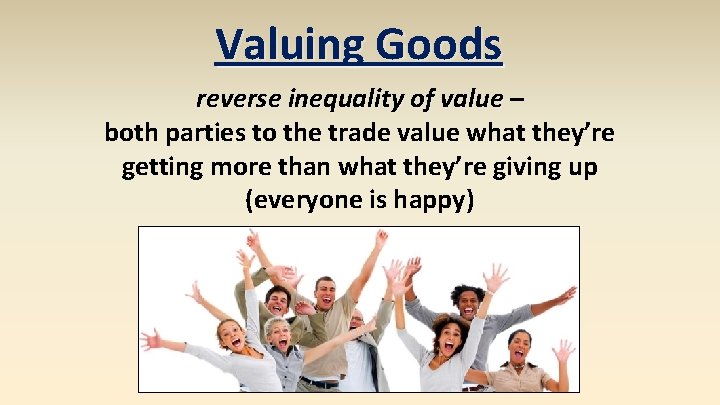 Valuing Goods

reverse inequality of value – both parties to the trade value what they're getting more than what they're giving up (everyone is happy)